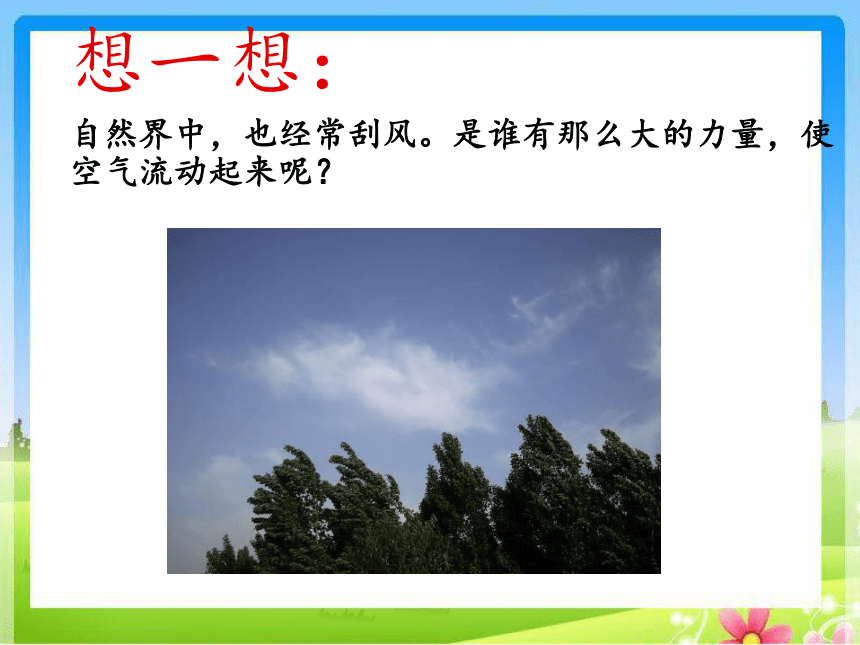 想一想：

自然界中，也经常刮风。是谁有那么大的力量，使空气流动起来呢？